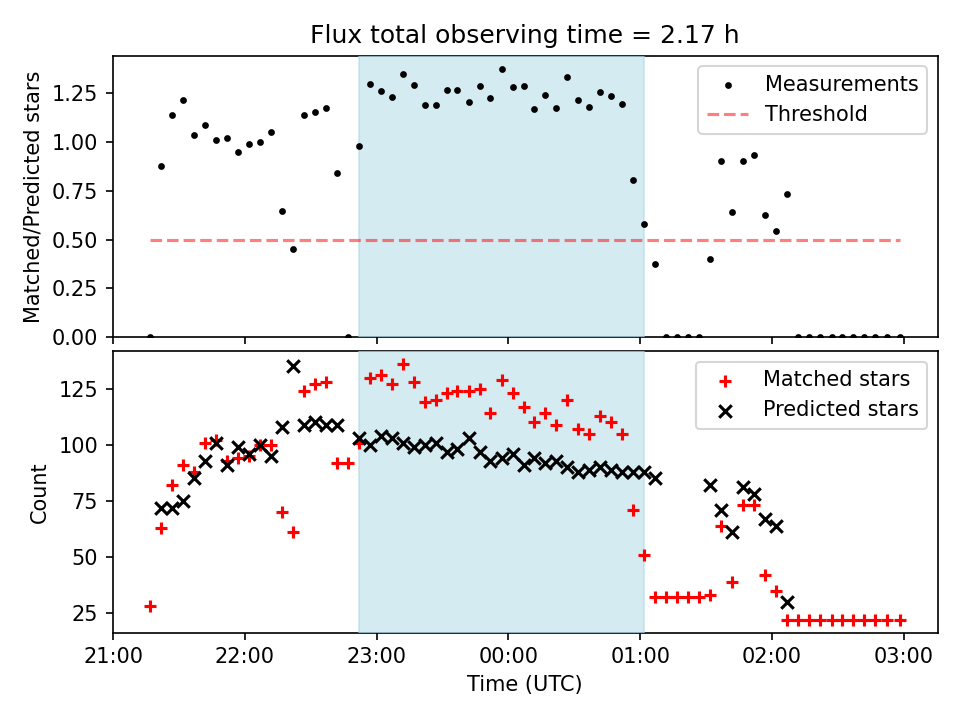 Flux total observing time = 2.17 h

Matched/Predicted stars

1.25
1.00
0.75
0.50
0.25
0.00

Measurements
Threshold

Count

125
100
75
50
25

Matched stars
Predicted stars

21:00
22:00
23:00
00:00
01:00
02:00
03:00

Time (UTC)